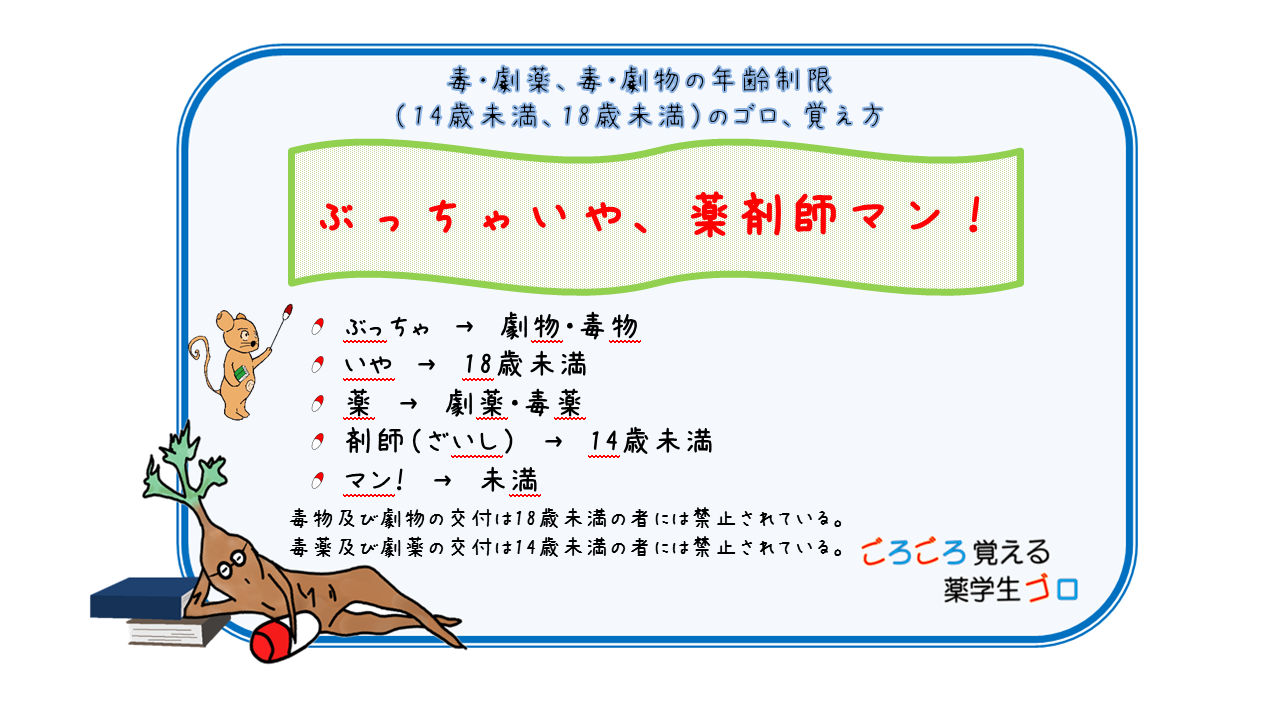 毒・劇薬、毒・劇物の年齢制限
（14歳未満、18歳未満）のゴロ、覚え方

ぶっちゃいや、薬剤師マン！

ぶっちゃ → 劇物・毒物
いや → 18歳未満
薬 → 劇薬・毒薬
剤師（ざいし） → 14歳未満
マン！ → 未満

毒物及び劇物の交付は18歳未満の者には禁止されている。
毒薬及び劇薬の交付は14歳未満の者には禁止されている。

ごろごろ覚える
薬学生ゴロ